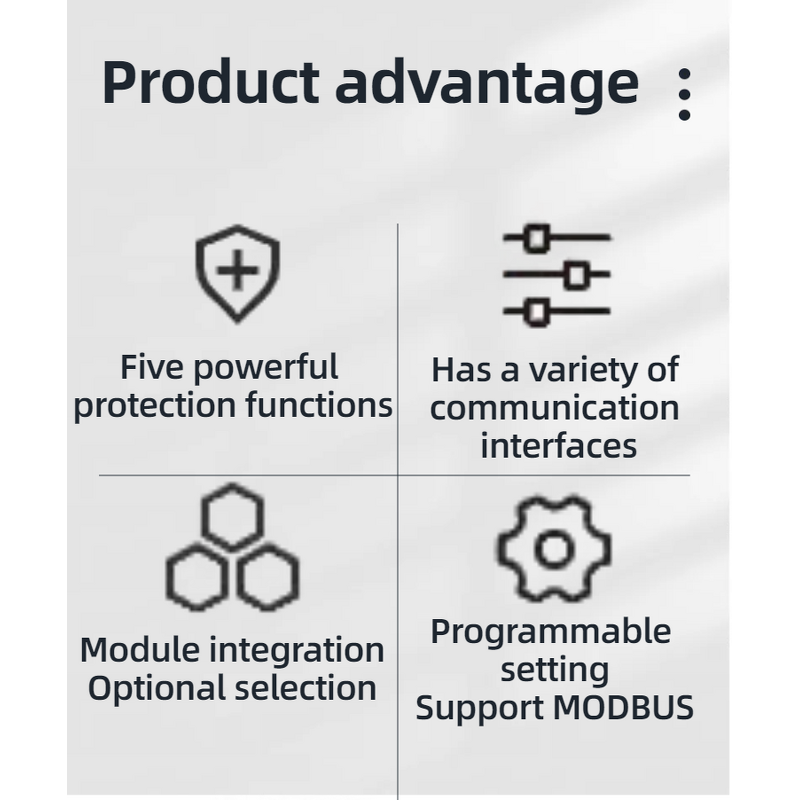 Product advantage :

Five powerful protection functions

Has a variety of communication interfaces

Module integration Optional selection

Programmable setting Support MODBUS